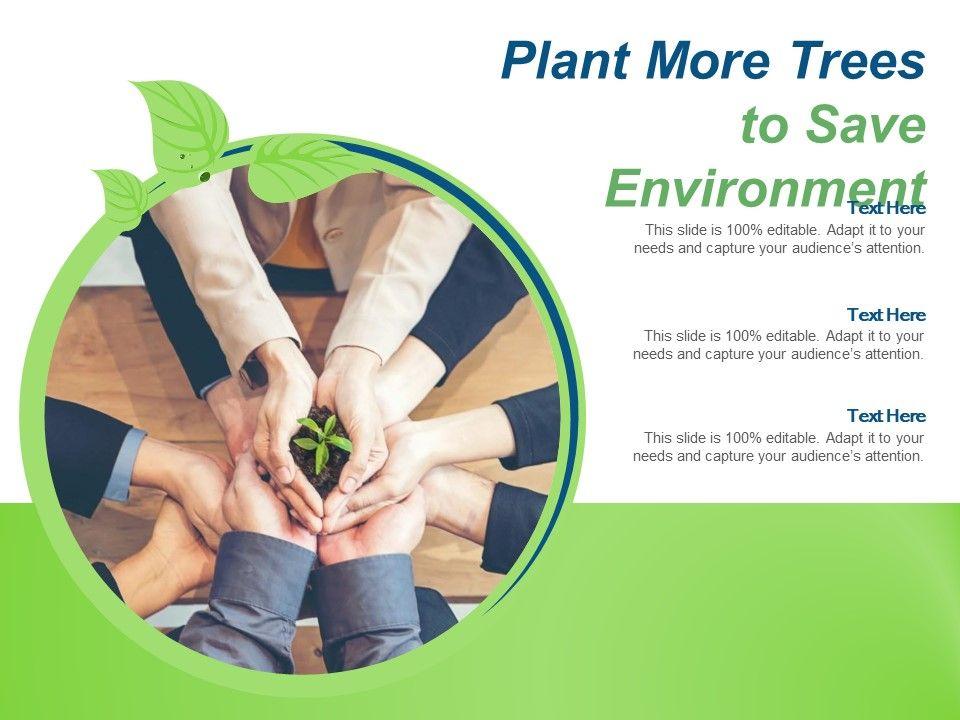 Plant More Trees to Save Environment

Text Here
This slide is 100% editable. Adapt it to your needs and capture your audience's attention.

Text Here
This slide is 100% editable. Adapt it to your needs and capture your audience's attention.

Text Here
This slide is 100% editable. Adapt it to your needs and capture your audience's attention.